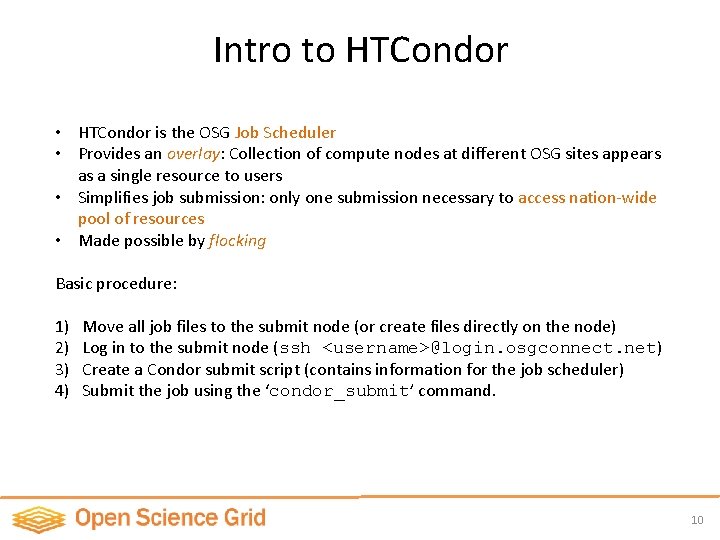 Intro to HTCondor

• HTCondor is the OSG Job Scheduler
• Provides an overlay: Collection of compute nodes at different OSG sites appears as a single resource to users
• Simplifies job submission: only one submission necessary to access nation-wide pool of resources
• Made possible by flocking

Basic procedure:

1) Move all job files to the submit node (or create files directly on the node)
2) Log in to the submit node (ssh <username>@login.osgconnect.net)
3) Create a Condor submit script (contains information for the job scheduler)
4) Submit the job using the 'condor_submit' command.

Open Science Grid

10